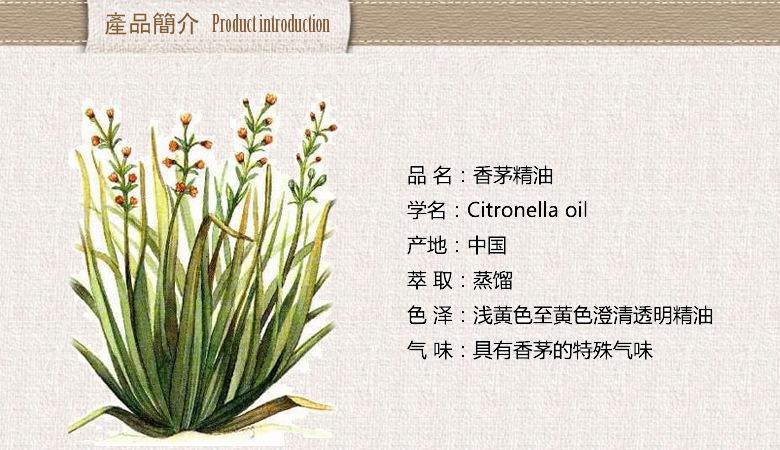 產品簡介 Product introduction

品 名：香茅精油
学名：Citronella oil
产地：中国
萃 取：蒸馏
色 泽：浅黄色至黄色澄清透明精油
气 味：具有香茅的特殊气味